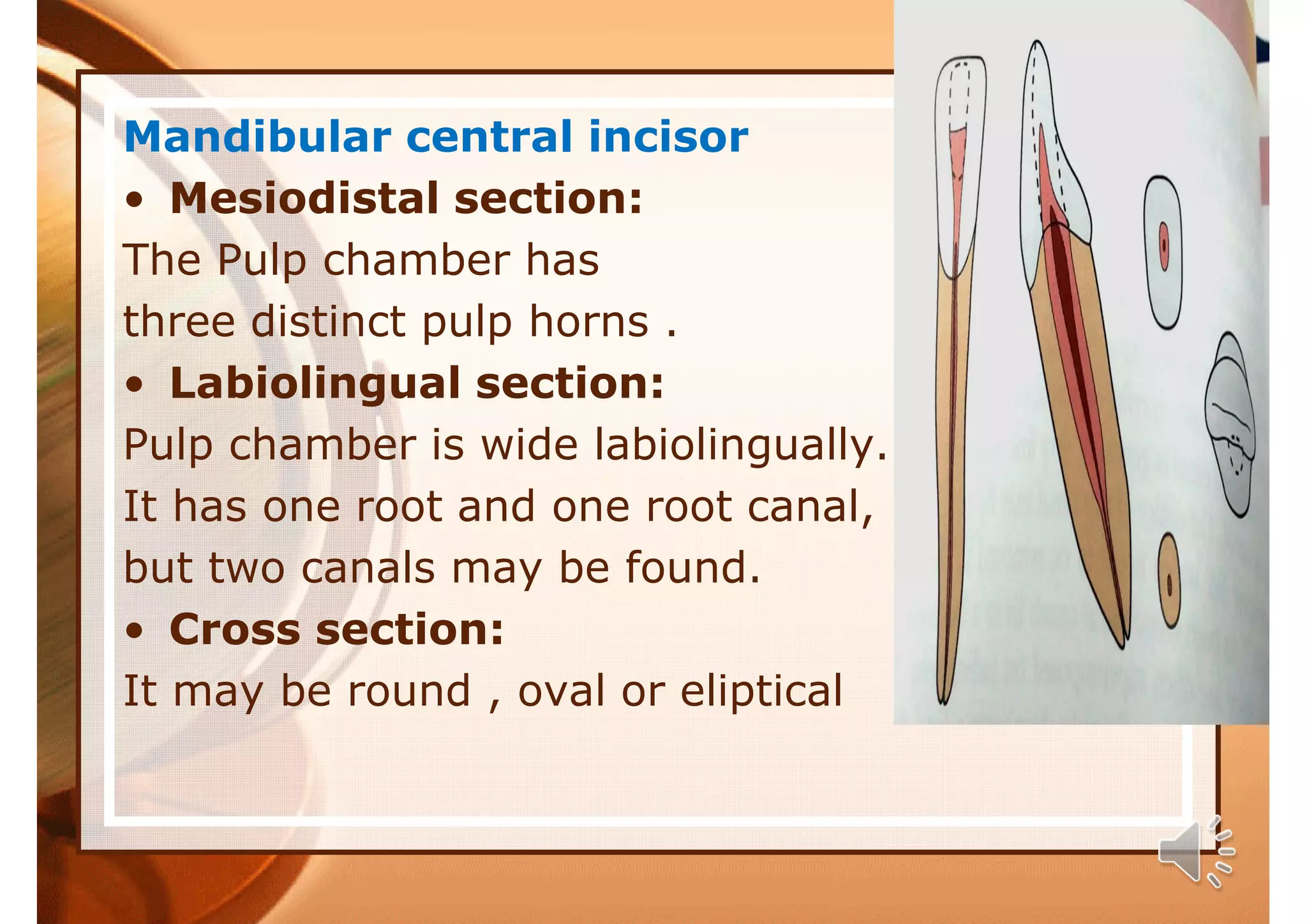 Mandibular central incisor

• Mesiodistal section:

The Pulp chamber has three distinct pulp horns .

• Labiolingual section:

Pulp chamber is wide labiolingually. It has one root and one root canal, but two canals may be found.

• Cross section:

It may be round , oval or eliptical